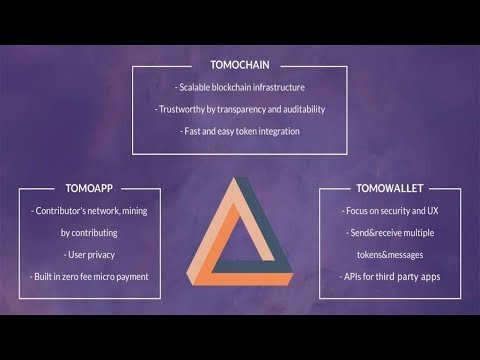 TOMOCHAIN

- Scalable blockchain infrastructure

- Trustworthy by transparency and auditability

- Fast and easy token integration

TOMOAPP

- Contributor's network, mining by contributing

- User privacy

- Built in zero fee micro payment

TOMOWALLET

- Focus on security and UX

- Send&receive multiple tokens&messages

- APIs for third party apps